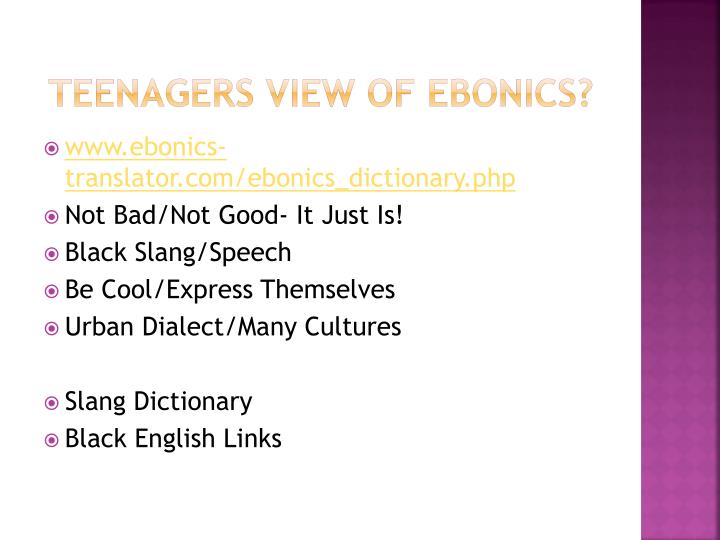 TEENAGERS VIEW OF EBONICS?

www.ebonics-translator.com/ebonics_dictionary.php
Not Bad/Not Good- It Just Is!
Black Slang/Speech
Be Cool/Express Themselves
Urban Dialect/Many Cultures

Slang Dictionary
Black English Links